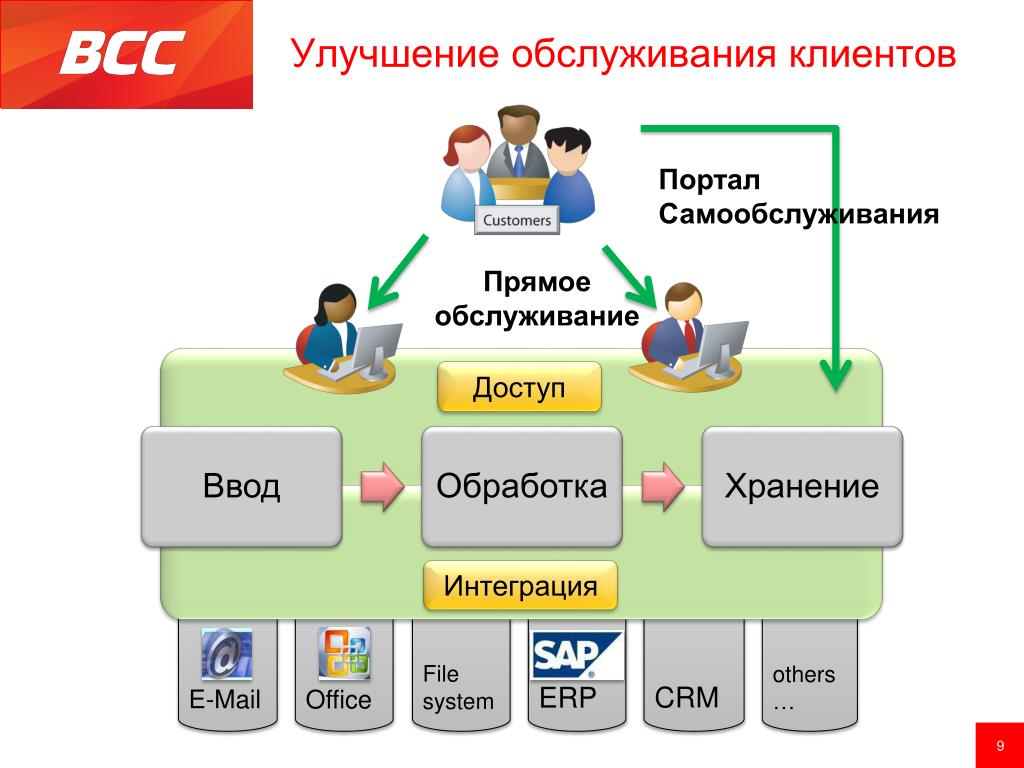 BCC

Улучшение обслуживания клиентов

Customers

Портал Самообслуживания

Прямое обслуживание

Доступ

Ввод

Обработка

Хранение

Интеграция

E-Mail

Office

File system

SAP

ERP

CRM

others …

9